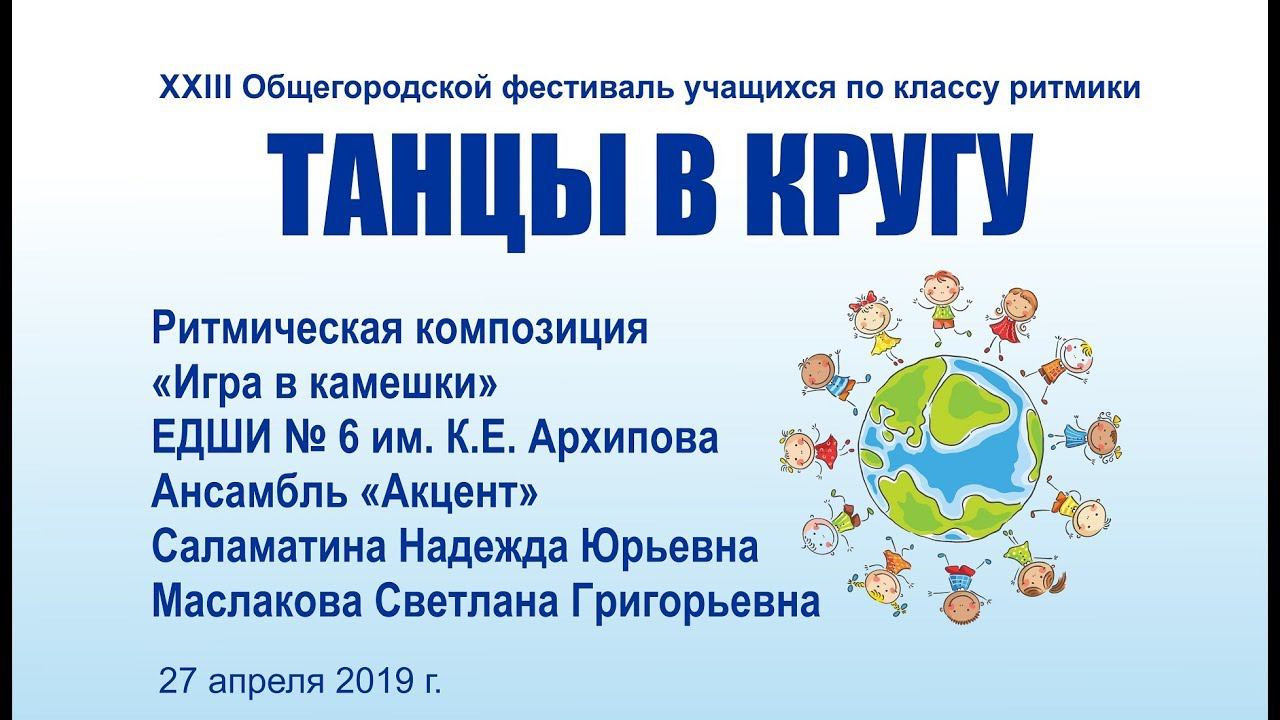 XXIII Общегородской фестиваль учащихся по классу ритмики

ТАНЦЫ В КРУГУ

Ритмическая композиция
«Игра в камешки»
ЕДШИ № 6 им. К.Е. Архипова
Ансамбль «Акцент»
Саламатина Надежда Юрьевна
Маслакова Светлана Григорьевна

27 апреля 2019 г.